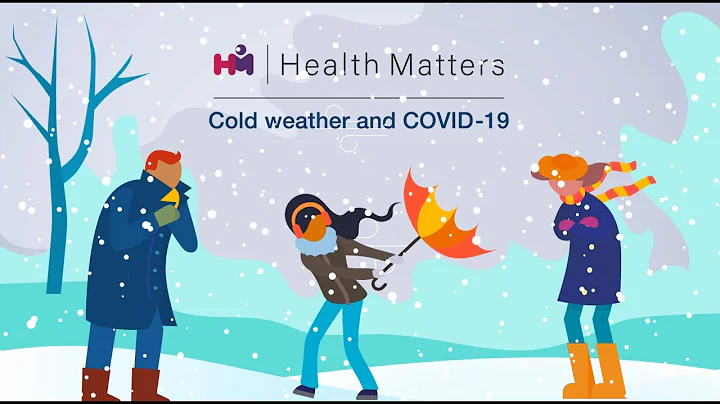 HM | Health Matters

Cold weather and COVID-19